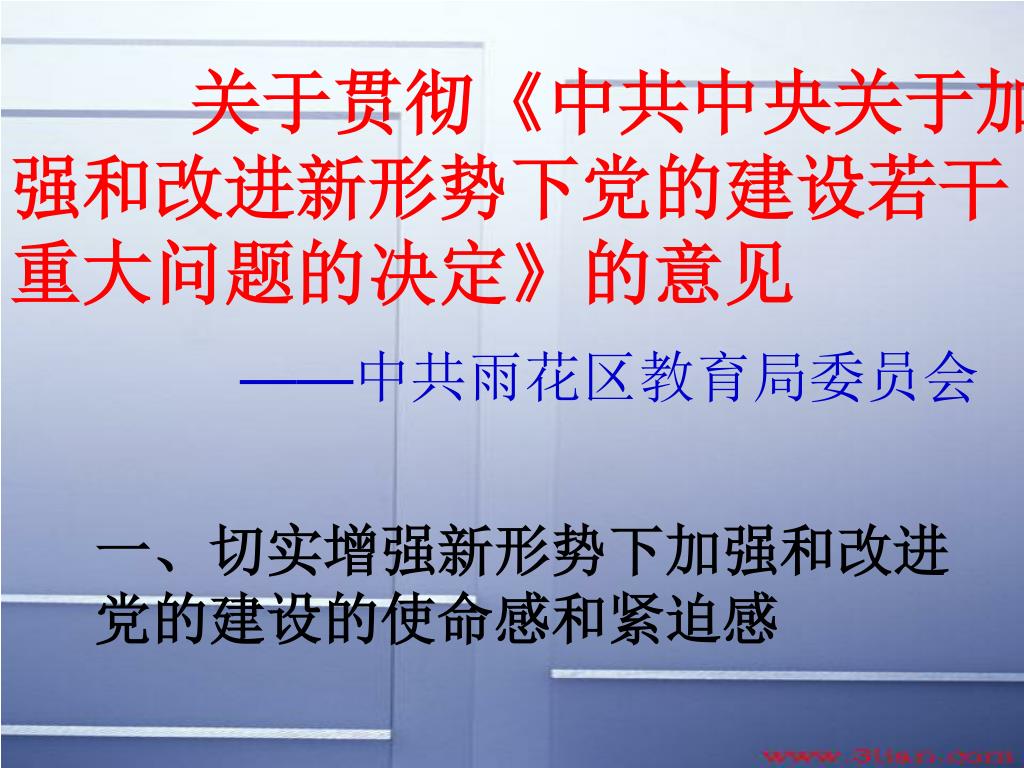 关于贯彻《中共中央关于加强和改进新形势下党的建设若干重大问题的决定》的意见

——中共雨花区教育局委员会

一、切实增强新形势下加强和改进党的建设的使命感和紧迫感

www.3lian.com